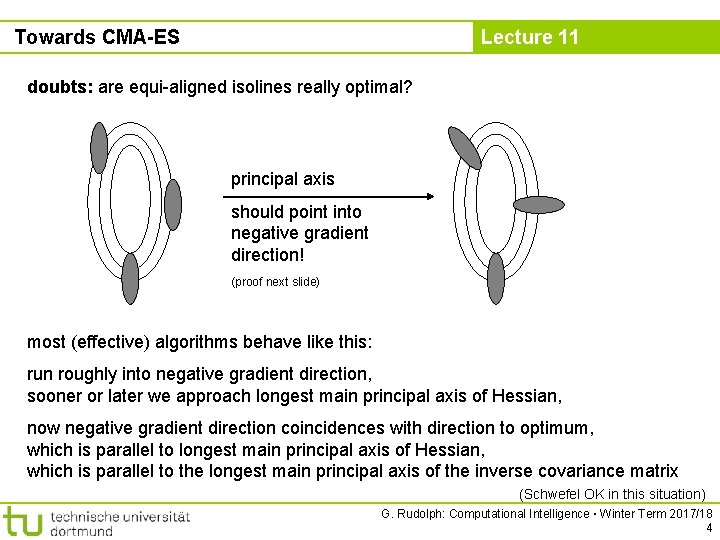 Towards CMA-ES

Lecture 11

doubts: are equi-aligned isolines really optimal?

principal axis

should point into negative gradient direction!

(proof next slide)

most (effective) algorithms behave like this:

run roughly into negative gradient direction,
sooner or later we approach longest main principal axis of Hessian,

now negative gradient direction coincidences with direction to optimum,
which is parallel to longest main principal axis of Hessian,
which is parallel to the longest main principal axis of the inverse covariance matrix

(Schwefel OK in this situation)

tu technische universität dortmund

G. Rudolph: Computational Intelligence ▪ Winter Term 2017/18
4